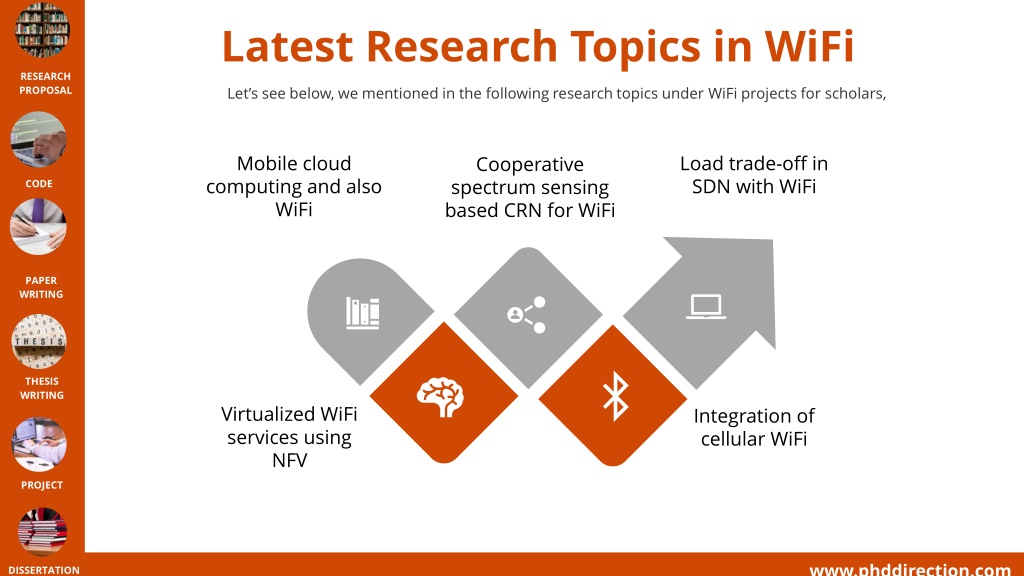 RESEARCH PROPOSAL

CODE

PAPER WRITING

THESIS

THESIS WRITING

PROJECT

DISSERTATION

Latest Research Topics in WiFi

Let's see below, we mentioned in the following research topics under WiFi projects for scholars,

Mobile cloud computing and also WiFi

Cooperative spectrum sensing based CRN for WiFi

Load trade-off in SDN with WiFi

Virtualized WiFi services using NFV

Integration of cellular WiFi

www.phddirection.com